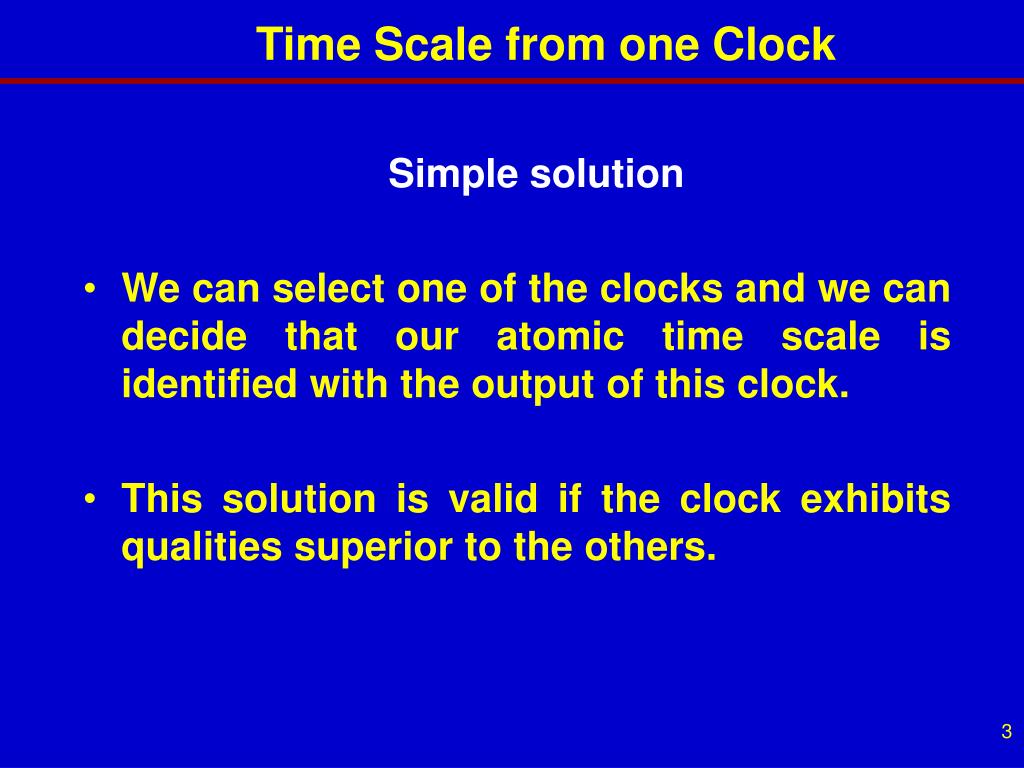 Time Scale from one Clock

Simple solution

• We can select one of the clocks and we can decide that our atomic time scale is identified with the output of this clock.

• This solution is valid if the clock exhibits qualities superior to the others.

3